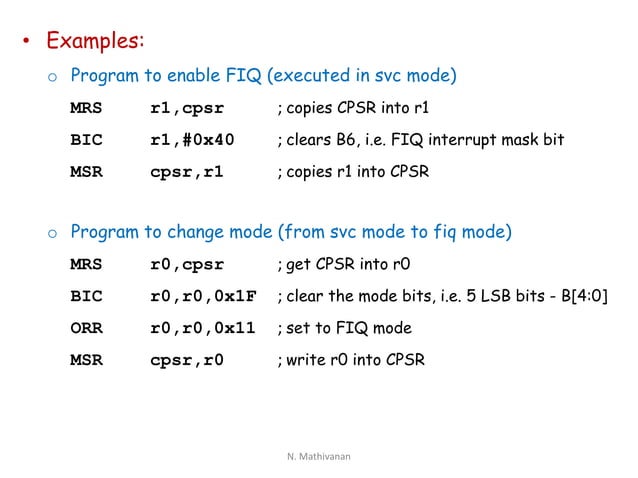 • Examples:

○ Program to enable FIQ (executed in svc mode)

MRS r1,cpsr ; copies CPSR into r1

BIC r1,#0x40 ; clears B6, i.e. FIQ interrupt mask bit

MSR cpsr,r1 ; copies r1 into CPSR

○ Program to change mode (from svc mode to fiq mode)

MRS r0,cpsr ; get CPSR into r0

BIC r0,r0,0x1F ; clear the mode bits, i.e. 5 LSB bits - B[4:0]

ORR r0,r0,0x11 ; set to FIQ mode

MSR cpsr,r0 ; write r0 into CPSR

N. Mathivanan